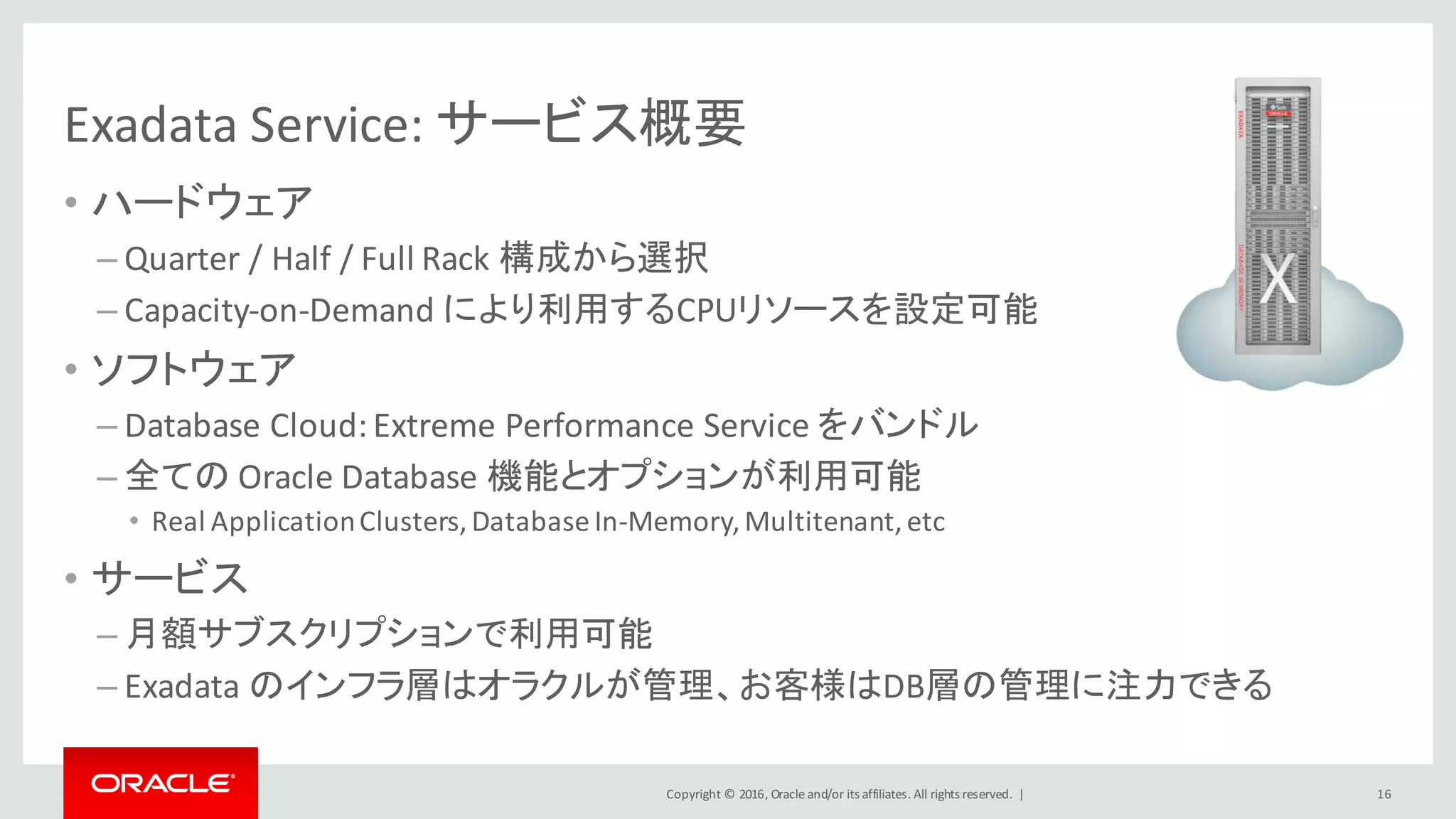 Exadata Service: サービス概要

• ハードウェア

– Quarter / Half / Full Rack 構成から選択

– Capacity-on-Demand により利用するCPUリソースを設定可能

• ソフトウェア

– Database Cloud: Extreme Performance Service をバンドル

– 全ての Oracle Database 機能とオプションが利用可能

• Real Application Clusters, Database In-Memory, Multitenant, etc

• サービス

– 月額サブスクリプションで利用可能

– Exadata のインフラ層はオラクルが管理、お客様はDB層の管理に注力できる

EXADATA

DATABASE IN-MEMORY

X

ORACLE

Copyright © 2016, Oracle and/or its affiliates. All rights reserved. |

16